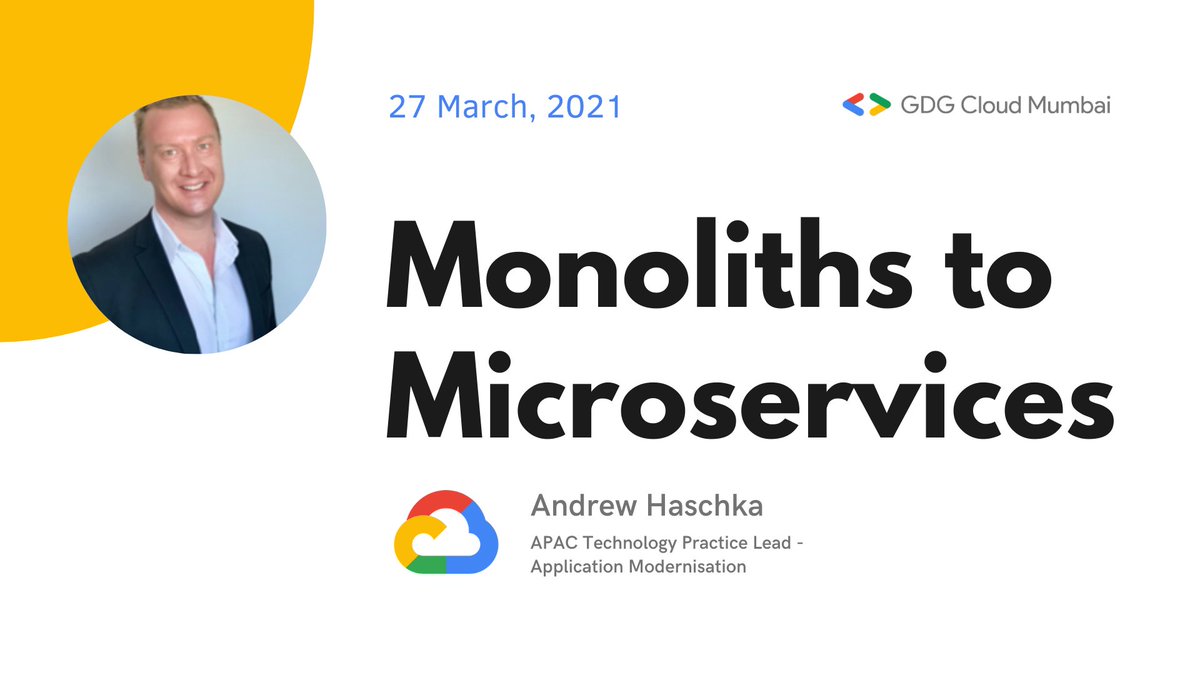 27 March, 2021

GDG Cloud Mumbai

Monoliths to Microservices

Andrew Haschka

APAC Technology Practice Lead - Application Modernisation